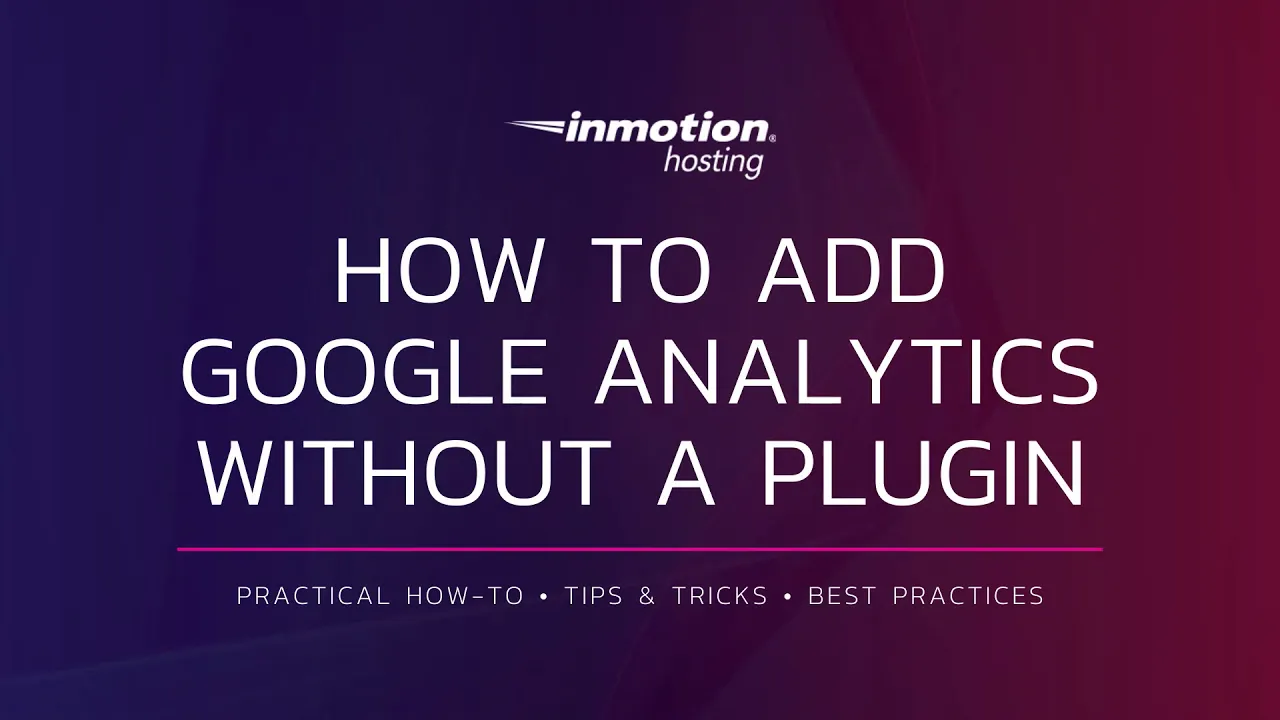 inmotion®
hosting

HOW TO ADD GOOGLE ANALYTICS WITHOUT A PLUGIN

PRACTICAL HOW-TO • TIPS & TRICKS • BEST PRACTICES